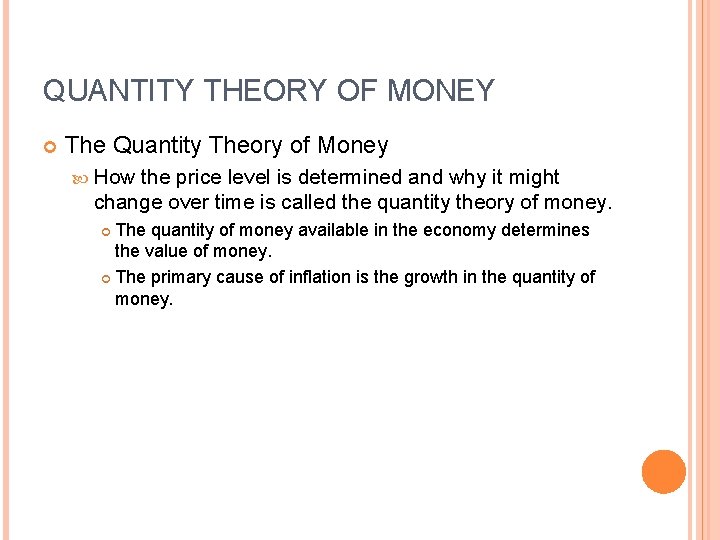 QUANTITY THEORY OF MONEY

The Quantity Theory of Money

How the price level is determined and why it might change over time is called the quantity theory of money.

The quantity of money available in the economy determines the value of money.

The primary cause of inflation is the growth in the quantity of money.